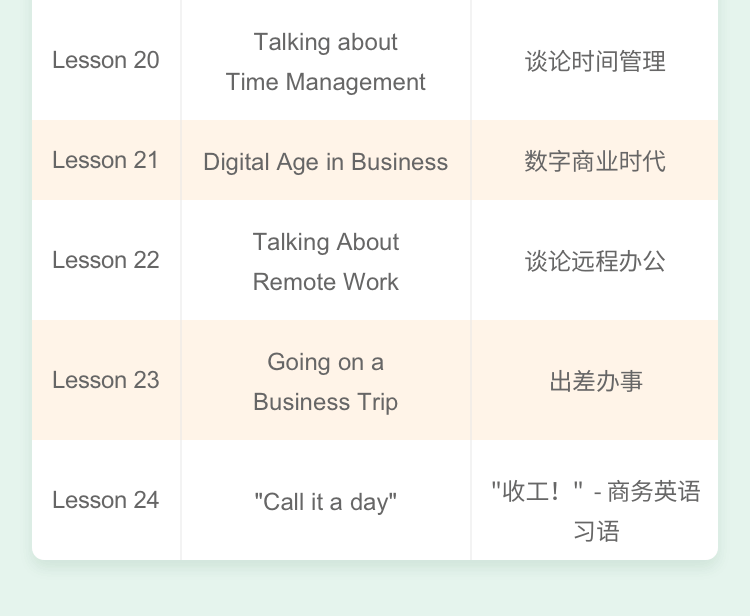 | | | |
|---|---|---|
| Lesson 20 | Talking about Time Management | 谈论时间管理 |
| Lesson 21 | Digital Age in Business | 数字商业时代 |
| Lesson 22 | Talking About Remote Work | 谈论远程办公 |
| Lesson 23 | Going on a Business Trip | 出差办事 |
| Lesson 24 | "Call it a day" | "收工！" - 商务英语习语 |